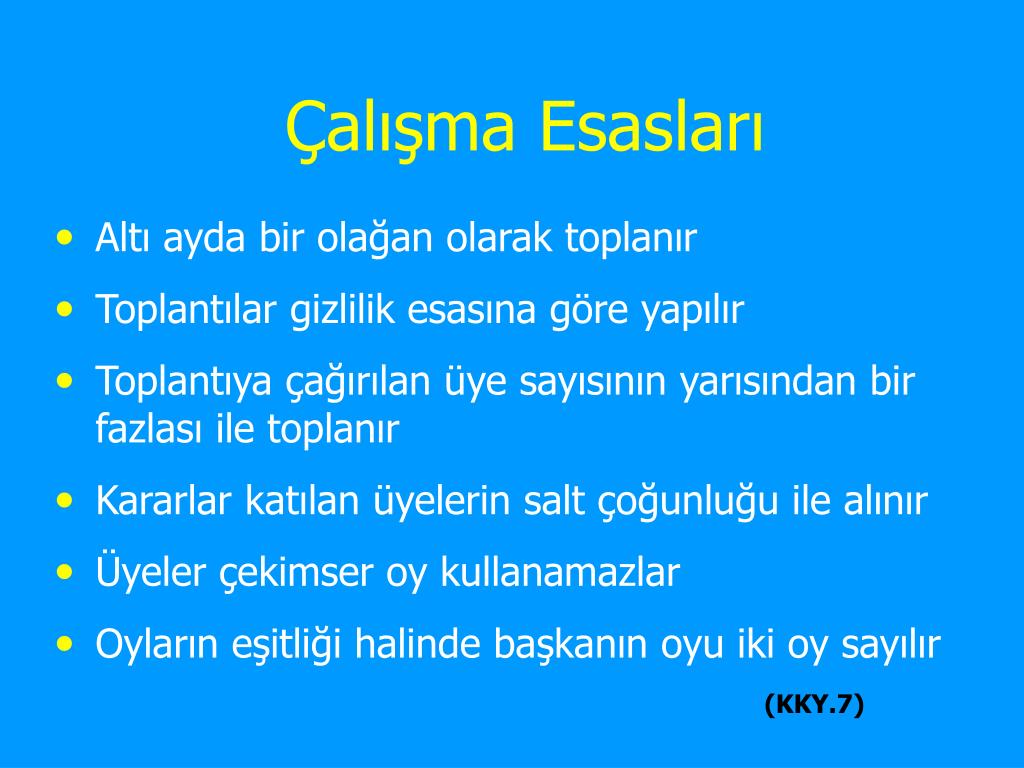 Çalışma Esasları

• Altı ayda bir olağan olarak toplanır
• Toplantılar gizlilik esasına göre yapılır
• Toplantıya çağırılan üye sayısının yarısından bir fazlası ile toplanır
• Kararlar katılan üyelerin salt çoğunluğu ile alınır
• Üyeler çekimser oy kullanamazlar
• Oyların eşitliği halinde başkanın oyu iki oy sayılır

(KKY.7)